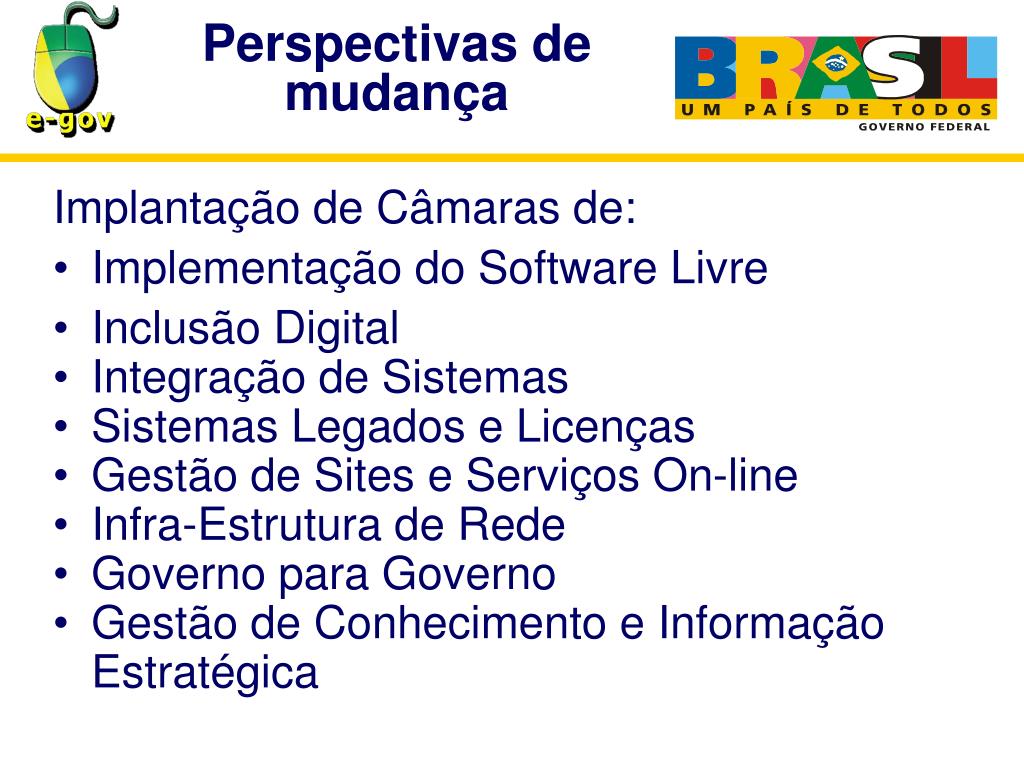 e-gov

Perspectivas de mudança

BRASIL
UM PAÍS DE TODOS
GOVERNO FEDERAL

Implantação de Câmaras de:
• Implementação do Software Livre
• Inclusão Digital
• Integração de Sistemas
• Sistemas Legados e Licenças
• Gestão de Sites e Serviços On-line
• Infra-Estrutura de Rede
• Governo para Governo
• Gestão de Conhecimento e Informação Estratégica